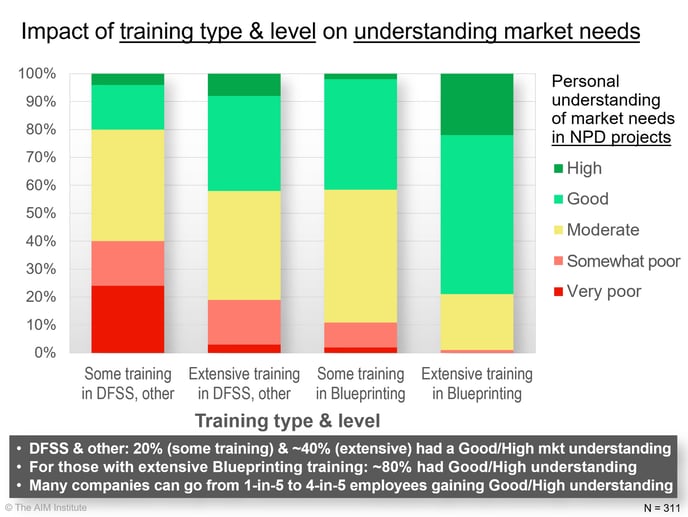 Impact of training type & level on understanding market needs

100%
90%
80%
70%
60%
50%
40%
30%
20%
10%
0%

Some training in DFSS, other
Extensive training in DFSS, other
Some training in Blueprinting
Extensive training in Blueprinting

Training type & level

Personal understanding of market needs in NPD projects

High
Good
Moderate
Somewhat poor
Very poor

• DFSS & other: 20% (some training) & ~40% (extensive) had a Good/High mkt understanding
• For those with extensive Blueprinting training: ~80% had Good/High understanding
• Many companies can go from 1-in-5 to 4-in-5 employees gaining Good/High understanding

© The AIM Institute

N = 311